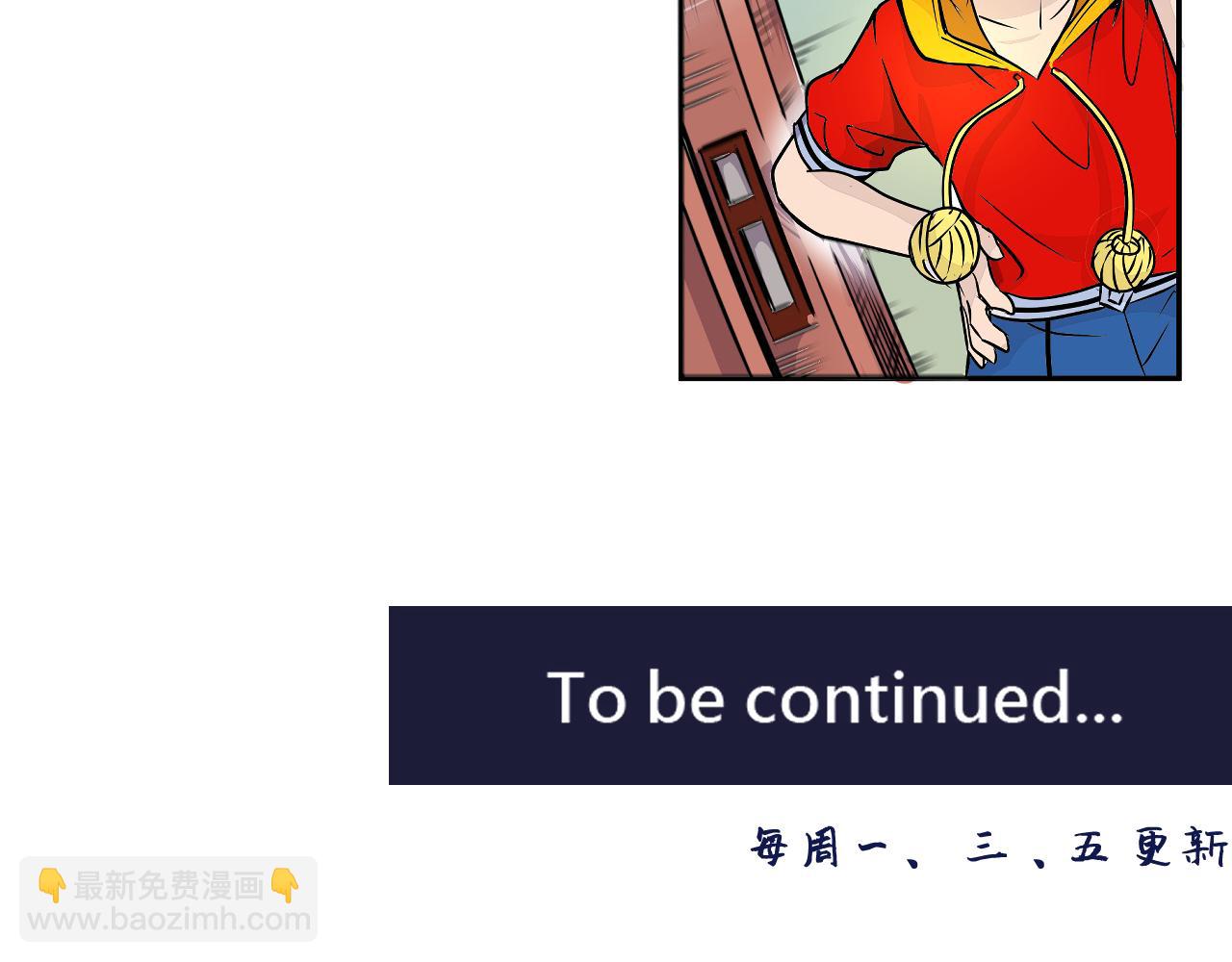 To be continued...

每周一、三、五更新

👇最新免费漫画👇
www.baozimh.com